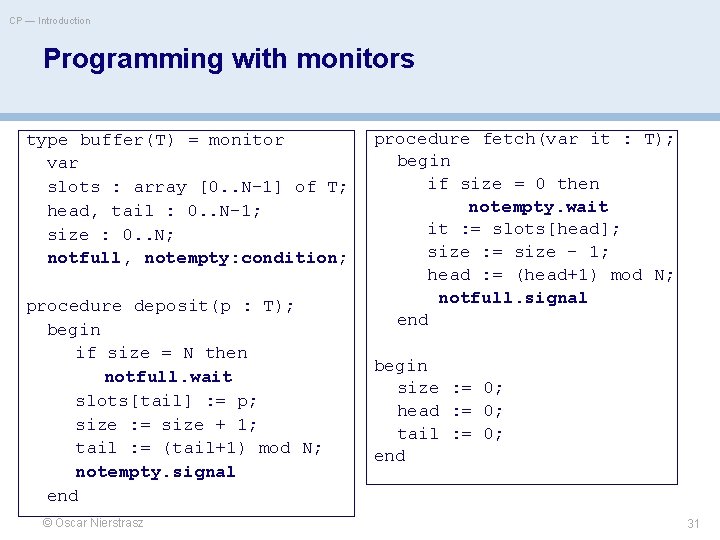 CP — Introduction

Programming with monitors

type buffer(T) = monitor
var
slots : array [0..N-1] of T;
head, tail : 0..N-1;
size : 0..N;
notfull, notempty:condition;

procedure deposit(p : T);
begin
if size = N then
notfull.wait
slots[tail] := p;
size := size + 1;
tail := (tail+1) mod N;
notempty.signal
end

procedure fetch(var it : T);
begin
if size = 0 then
notempty.wait
it := slots[head];
size := size - 1;
head := (head+1) mod N;
notfull.signal
end

begin
size := 0;
head := 0;
tail := 0;
end

© Oscar Nierstrasz

31